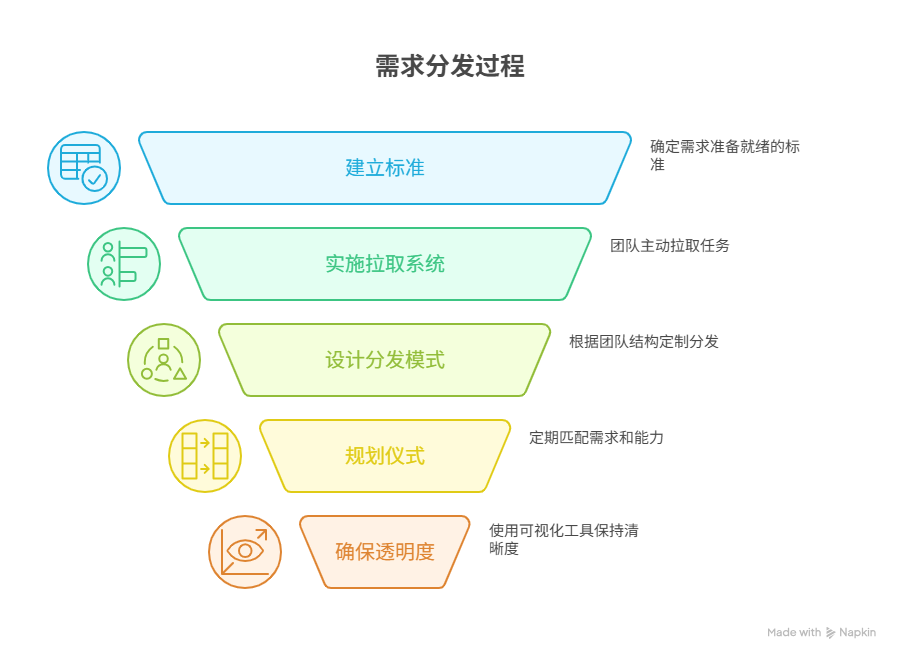 需求分发过程

建立标准

确定需求准备就绪的标准

实施拉取系统

团队主动拉取任务

设计分发模式

根据团队结构定制分发

规划仪式

定期匹配需求和能力

确保透明度

使用可视化工具保持清晰度

Made with Napkin